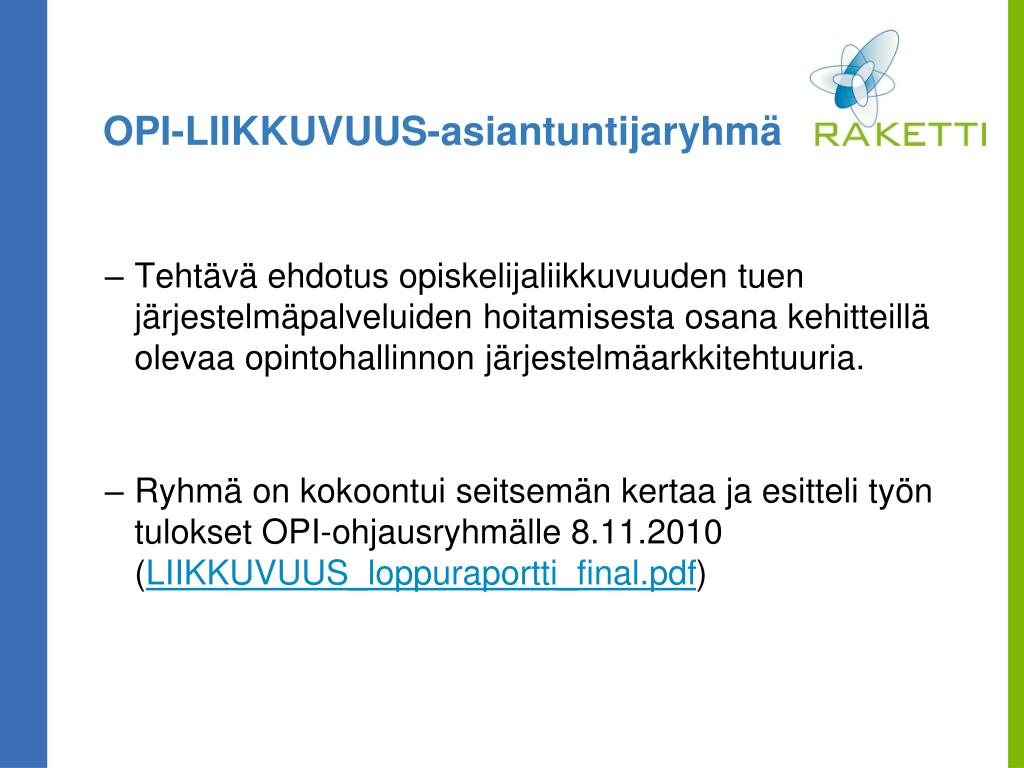 OPI-LIIKKUVUUS-asiantuntijaryhmä

RAKETTI

– Tehtävä ehdotus opiskelijaliikkuvuuden tuen järjestelmäpalveluiden hoitamisesta osana kehitteillä olevaa opintohallinnon järjestelmäarkkitehtuuria.

– Ryhmä on kokoontui seitsemän kertaa ja esitteli työn tulokset OPI-ohjausryhmälle 8.11.2010 (LIIKKUVUUS_loppuraportti_final.pdf)